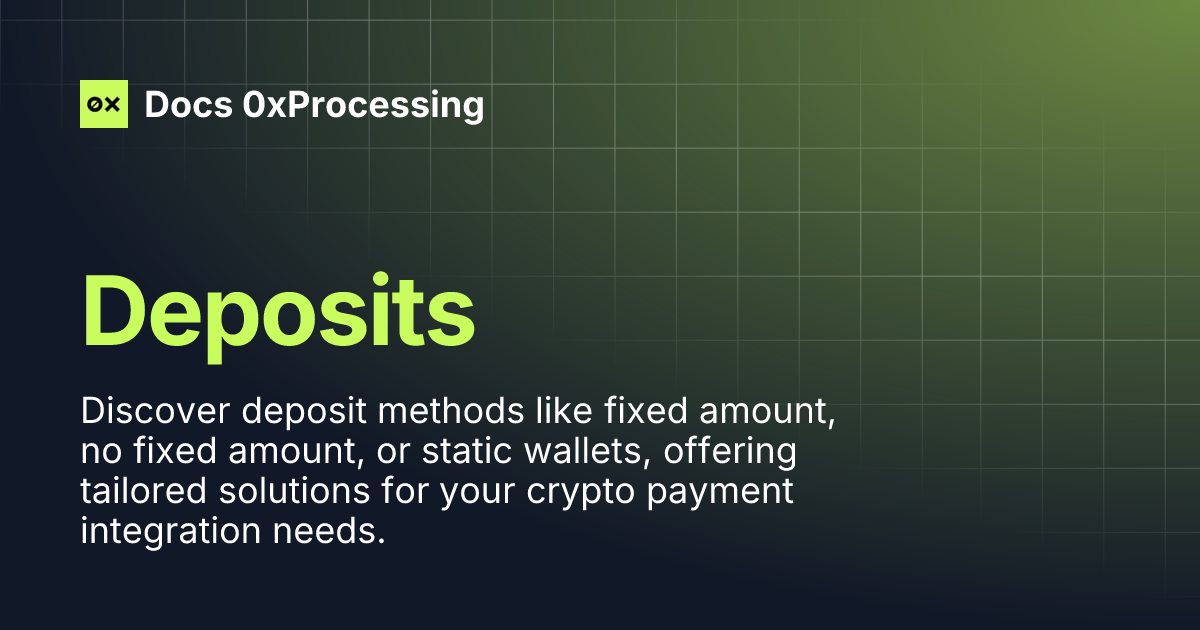 0x Docs 0xProcessing

Deposits

Discover deposit methods like fixed amount, no fixed amount, or static wallets, offering tailored solutions for your crypto payment integration needs.